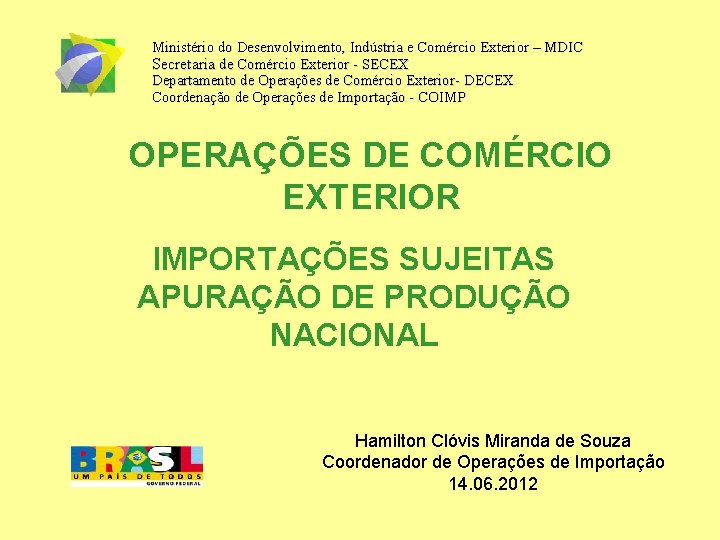 Ministério do Desenvolvimento, Indústria e Comércio Exterior – MDIC
Secretaria de Comércio Exterior - SECEX
Departamento de Operações de Comércio Exterior- DECEX
Coordenação de Operações de Importação - COIMP

OPERAÇÕES DE COMÉRCIO EXTERIOR

IMPORTAÇÕES SUJEITAS APURAÇÃO DE PRODUÇÃO NACIONAL

BRASIL
UM PAÍS DE TODOS
GOVERNO FEDERAL

Hamilton Clóvis Miranda de Souza
Coordenador de Operações de Importação
14.06.2012